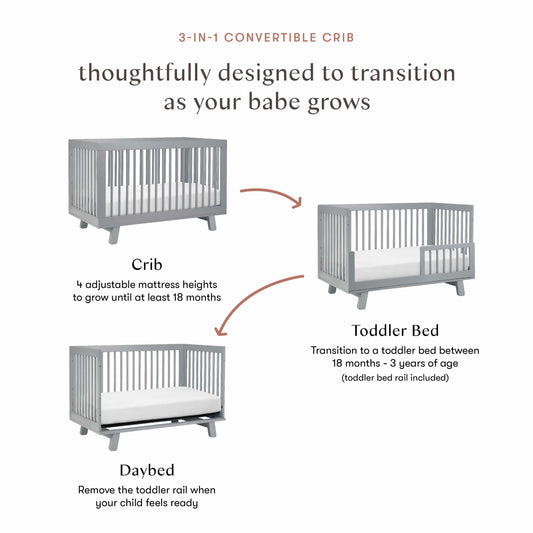 3-IN-1 CONVERTIBLE CRIB

thoughtfully designed to transition as your babe grows

Crib

4 adjustable mattress heights to grow until at least 18 months

Toddler Bed

Transition to a toddler bed between 18 months - 3 years of age

(toddler bed rail included)

Daybed

Remove the toddler rail when your child feels ready